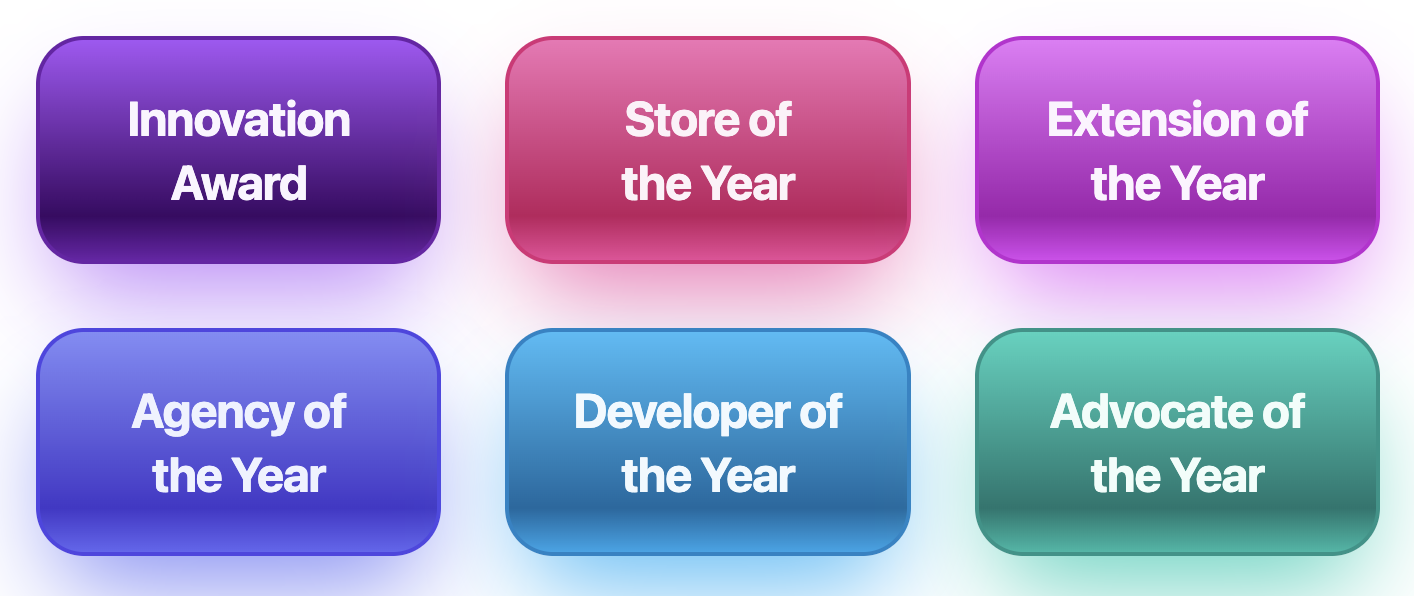 Innovation Award

Store of the Year

Extension of the Year

Agency of the Year

Developer of the Year

Advocate of the Year